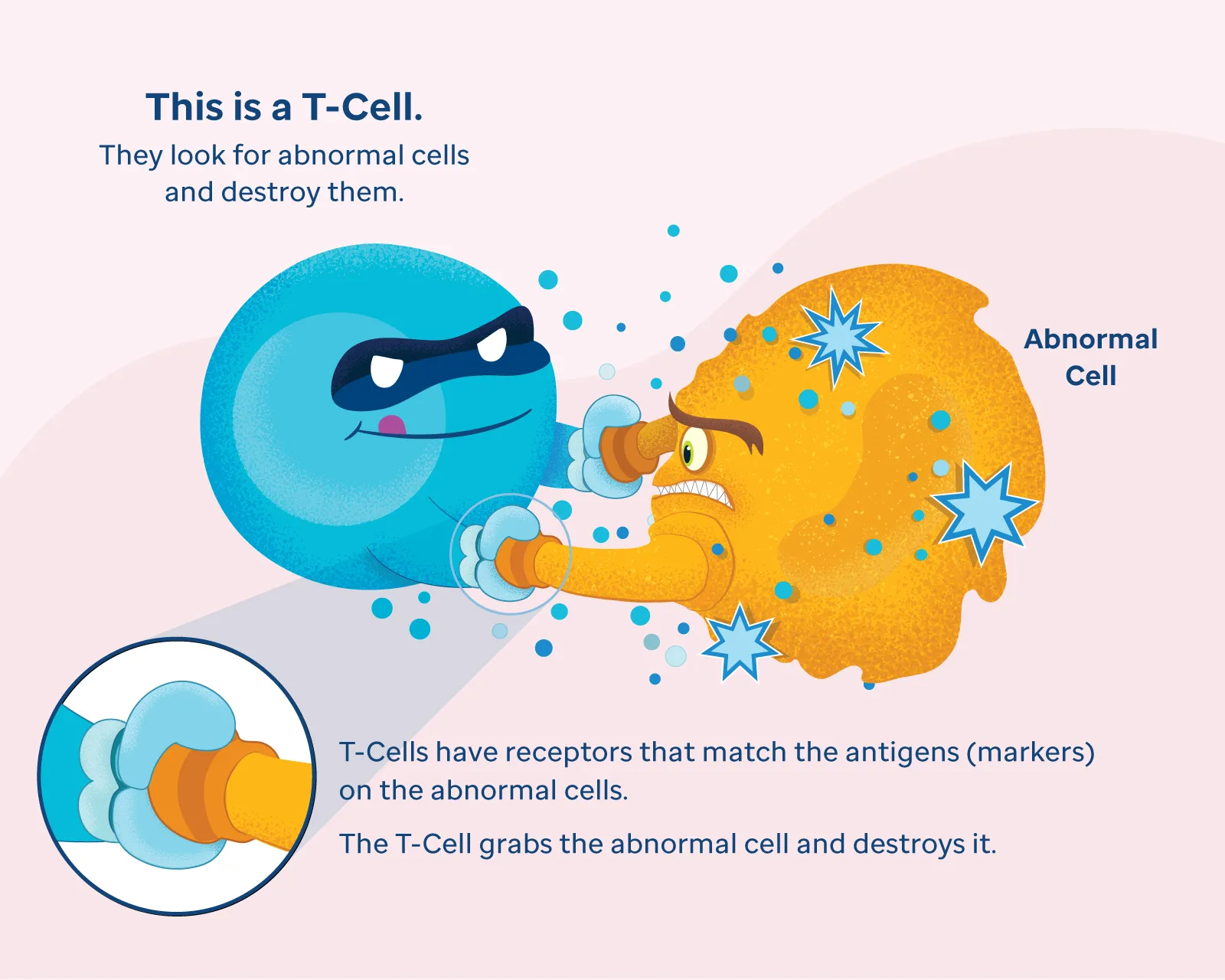 This is a T-Cell.

They look for abnormal cells and destroy them.

Abnormal Cell

T-Cells have receptors that match the antigens (markers) on the abnormal cells.

The T-Cell grabs the abnormal cell and destroys it.